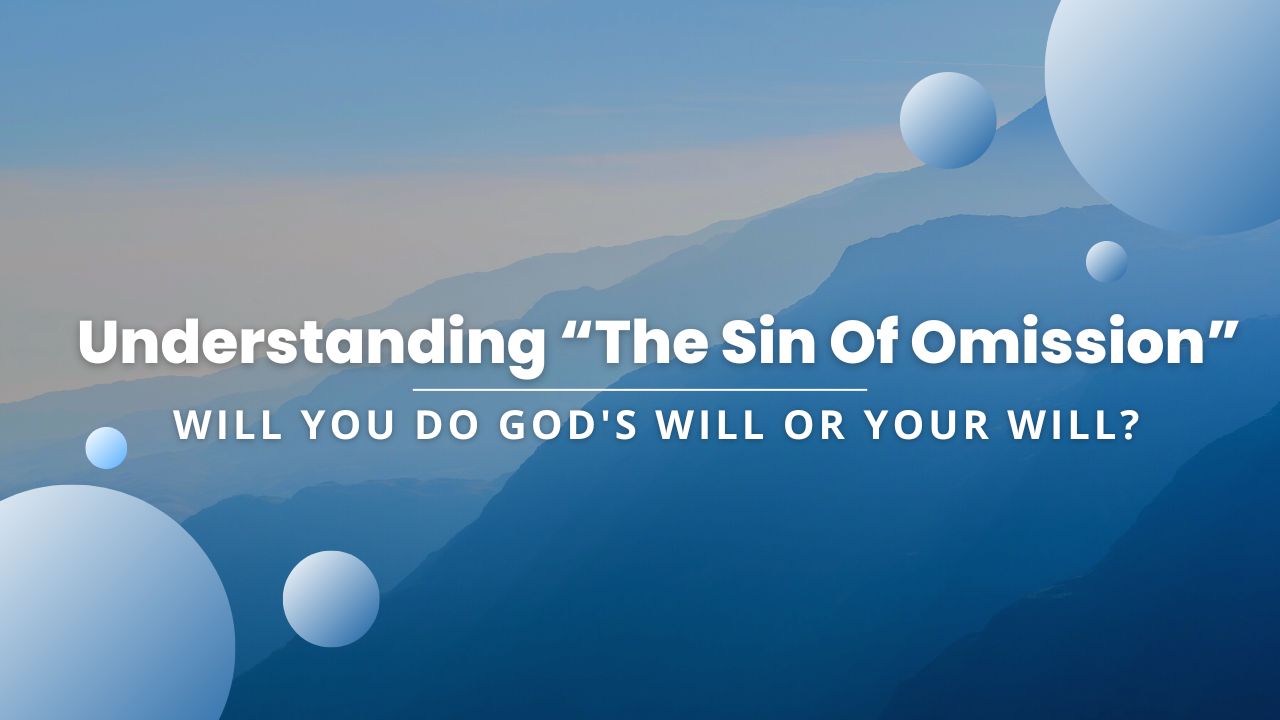 Understanding “The Sin Of Omission”

WILL YOU DO GOD'S WILL OR YOUR WILL?